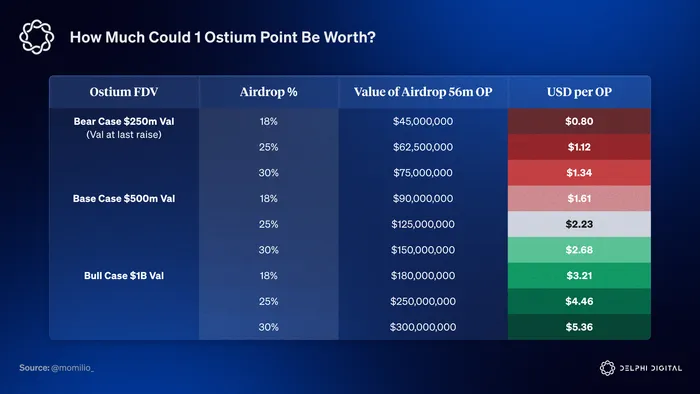 How Much Could 1 Ostium Point Be Worth?

| Ostium FDV | Airdrop % | Value of Airdrop 56m OP | USD per OP |
|---|---|---|---|
| Bear Case $250m Val (Val at last raise) | 18% | $45,000,000 | $0.80 |
| | 25% | $62,500,000 | $1.12 |
| | 30% | $75,000,000 | $1.34 |
| Base Case $500m Val | 18% | $90,000,000 | $1.61 |
| | 25% | $125,000,000 | $2.23 |
| | 30% | $150,000,000 | $2.68 |
| Bull Case $1B Val | 18% | $180,000,000 | $3.21 |
| | 25% | $250,000,000 | $4.46 |
| | 30% | $300,000,000 | $5.36 |

Source: @momilio_

DELPHI DIGITAL